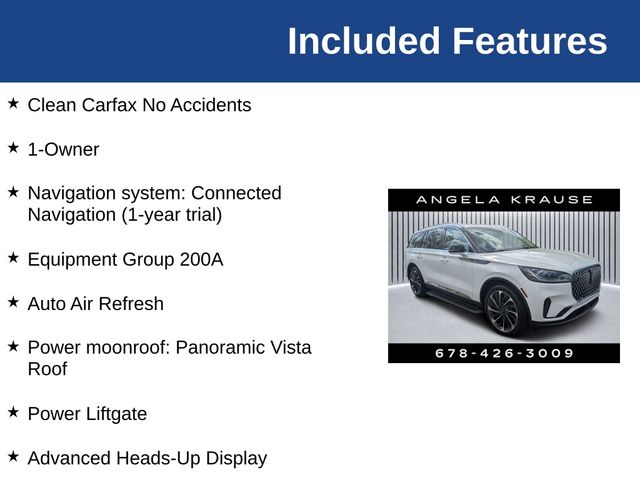 Included Features

★ Clean Carfax No Accidents

★ 1-Owner

★ Navigation system: Connected Navigation (1-year trial)

★ Equipment Group 200A

★ Auto Air Refresh

★ Power moonroof: Panoramic Vista Roof

★ Power Liftgate

★ Advanced Heads-Up Display

ANGELA KRAUSE

678-426-3009